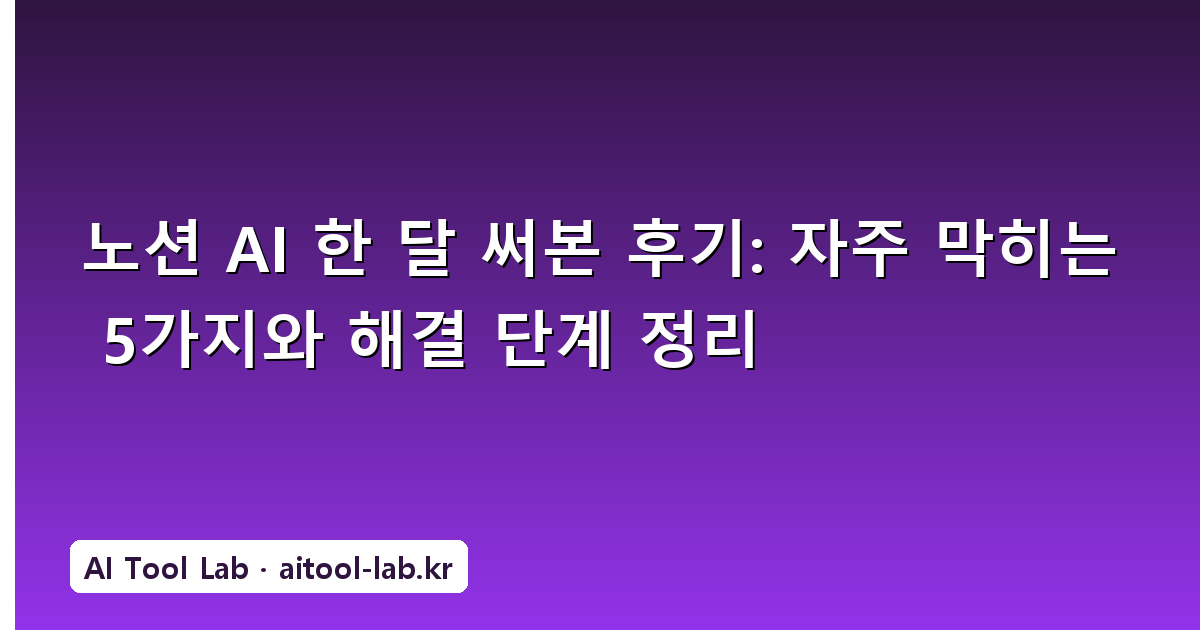 노션 AI 한 달 써본 후기: 자주 막히는 5가지와 해결 단계 정리

AI Tool Lab · aitool-lab.kr